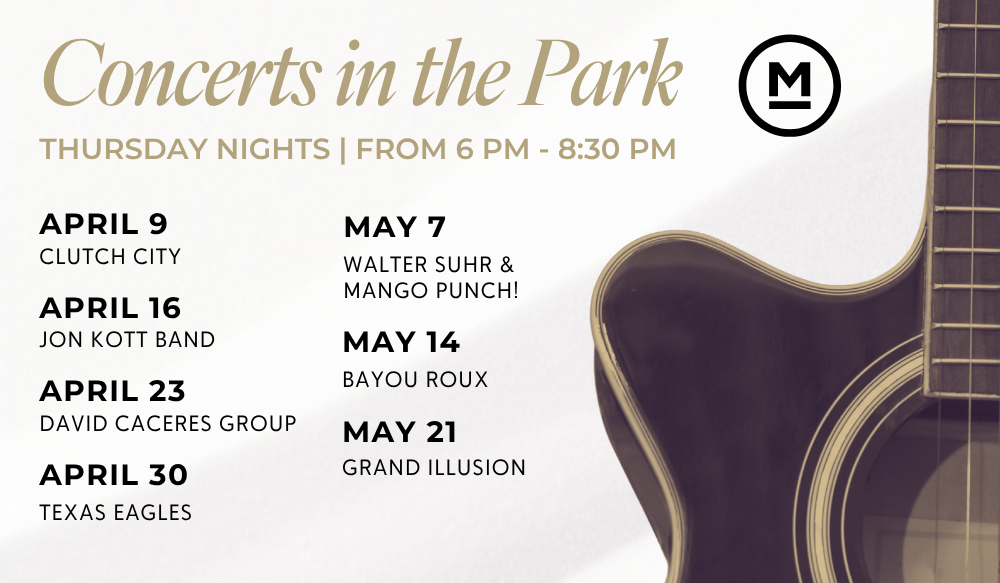 Concerts in the Park

M

THURSDAY NIGHTS | FROM 6 PM - 8:30 PM

APRIL 9
CLUTCH CITY

APRIL 16
JON KOTT BAND

APRIL 23
DAVID CACERES GROUP

APRIL 30
TEXAS EAGLES

MAY 7
WALTER SUHR & MANGO PUNCH!

MAY 14
BAYOU ROUX

MAY 21
GRAND ILLUSION